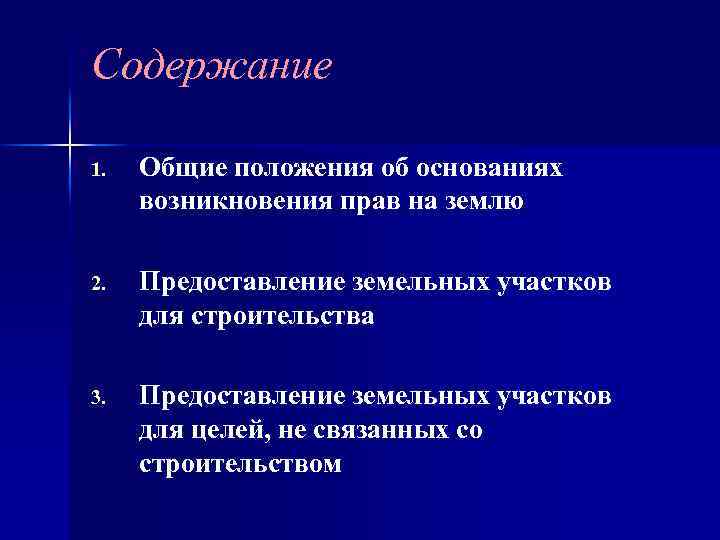 Содержание

1. Общие положения об основаниях возникновения прав на землю

2. Предоставление земельных участков для строительства

3. Предоставление земельных участков для целей, не связанных со строительством